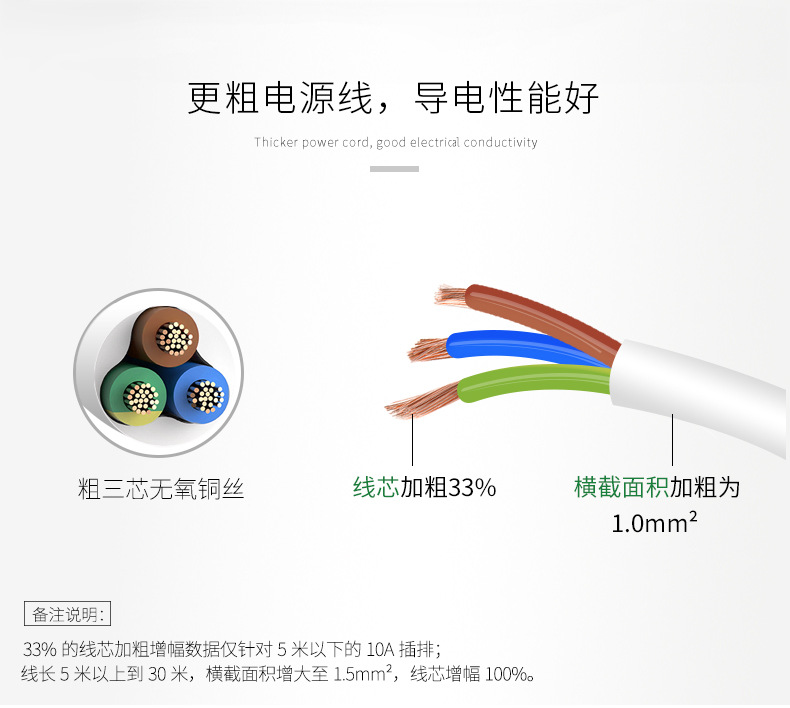 更粗电源线，导电性能好

Thicker power cord, good electrical conductivity

粗三芯无氧铜丝

线芯加粗33%

横截面积加粗为 $1.0mm^2$

备注说明:

33% 的线芯加粗增幅数据仅针对 5 米以下的 10A 插排；
线长 5 米以上到 30 米，横截面积增大至 $1.5mm^2$，线芯增幅 100%。